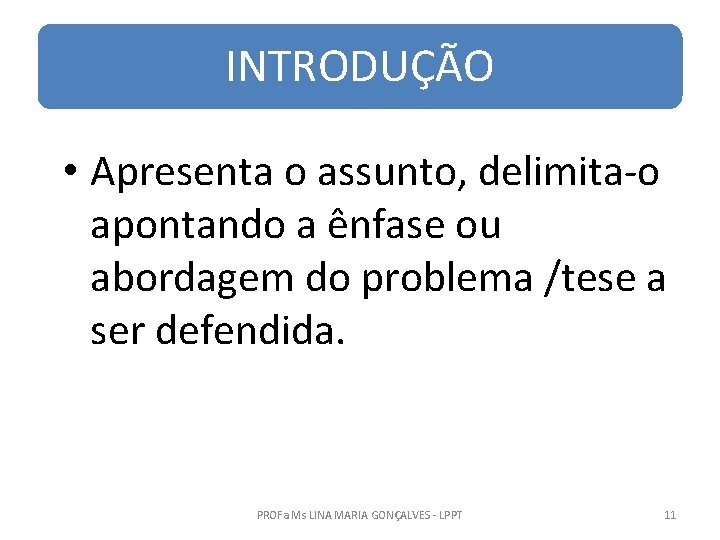 INTRODUÇÃO

• Apresenta o assunto, delimita-o apontando a ênfase ou abordagem do problema /tese a ser defendida.

PROFa Ms LINA MARIA GONÇALVES - LPPT

11